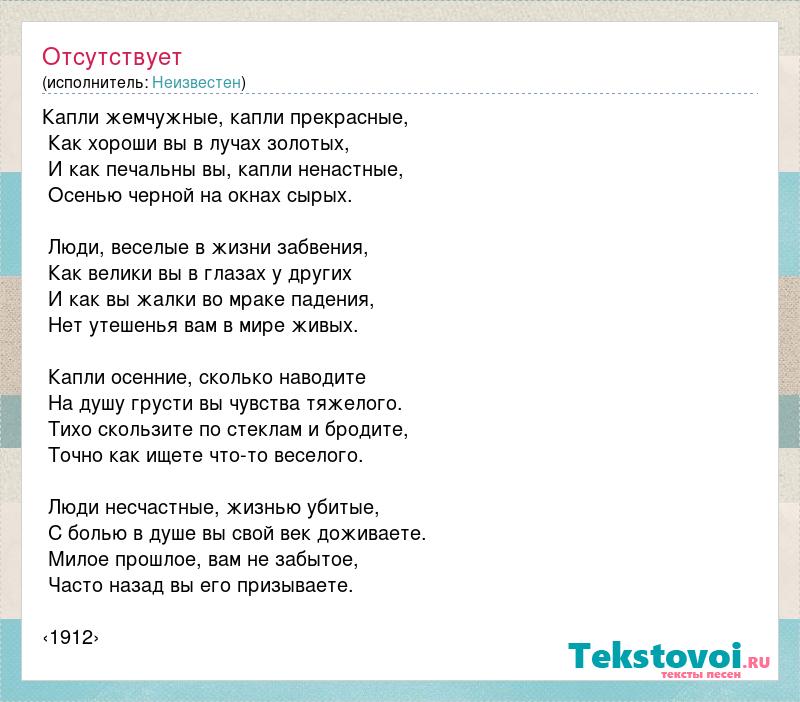 Отсутствует
(исполнитель: Неизвестен)

Капли жемчужные, капли прекрасные,
Как хороши вы в лучах золотых,
И как печальны вы, капли ненастные,
Осенью черной на окнах сырых.

Люди, веселые в жизни забвения,
Как велики вы в глазах у других
И как вы жалки во мраке падения,
Нет утешенья вам в мире живых.

Капли осенние, сколько наводите
На душу грусти вы чувства тяжелого.
Тихо скользите по стеклам и бродите,
Точно как ищете что-то веселого.

Люди несчастные, жизнью убитые,
С болью в душе вы свой век доживаете.
Милое прошлое, вам не забытое,
Часто назад вы его призываете.

‹1912›

Tekstovoi.RU
тексты песен